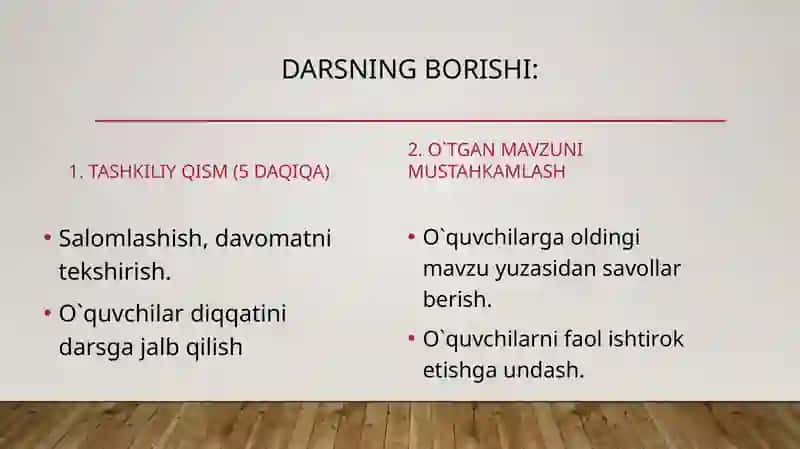 DARSNING BORISHI:

1. TASHKILIY QISM (5 DAQIQA)

• Salomlashish, davomatni tekshirish.
• O`quvchilar diqqatini darsga jalb qilish

2. O`TGAN MAVZUNI MUSTAHKAMLASH

• O`quvchilarga oldingi mavzu yuzasidan savollar berish.
• O`quvchilarni faol ishtirok etishga undash.